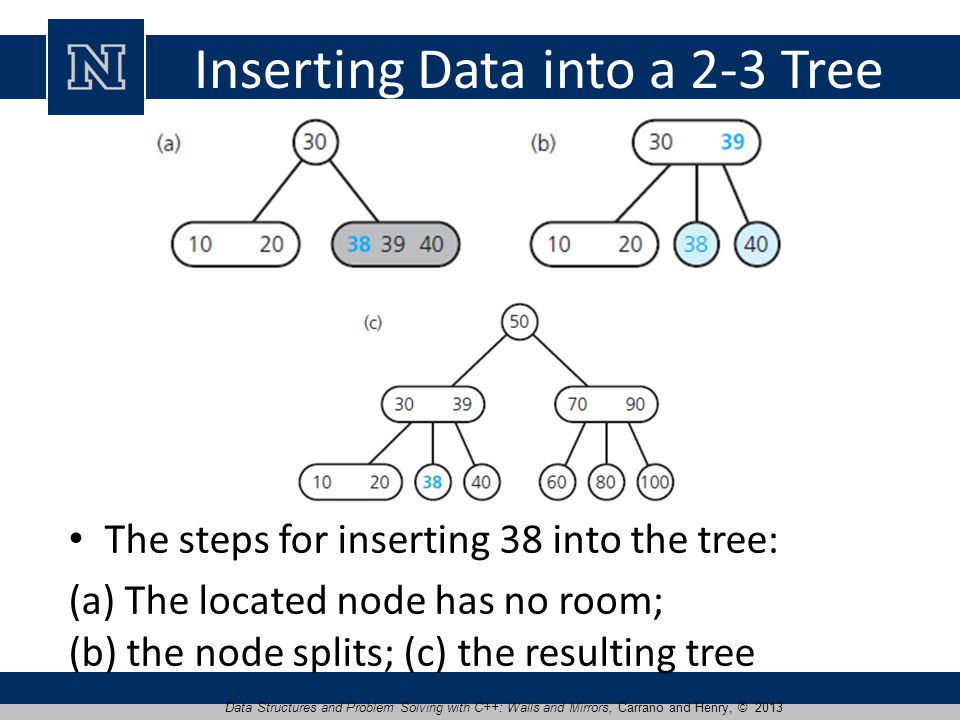 N

Inserting Data into a 2-3 Tree

(a)
30
10 20
38 39 40

(b)
30 39
10 20
38
40

(c)
50
30 39
70 90
10 20
38
40
60
80
100

• The steps for inserting 38 into the tree:

(a) The located node has no room; (b) the node splits; (c) the resulting tree

Data Structures and Problem Solving with C++: Walls and Mirrors, Carrano and Henry, © 2013